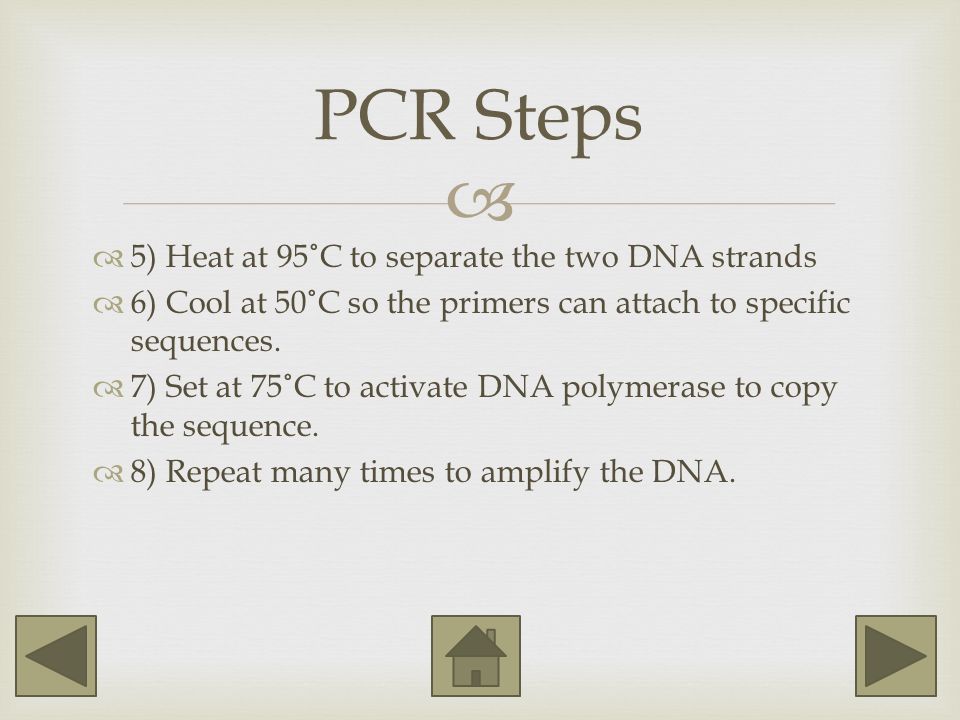 PCR Steps

5) Heat at 95˚C to separate the two DNA strands

6) Cool at 50˚C so the primers can attach to specific sequences.

7) Set at 75˚C to activate DNA polymerase to copy the sequence.

8) Repeat many times to amplify the DNA.